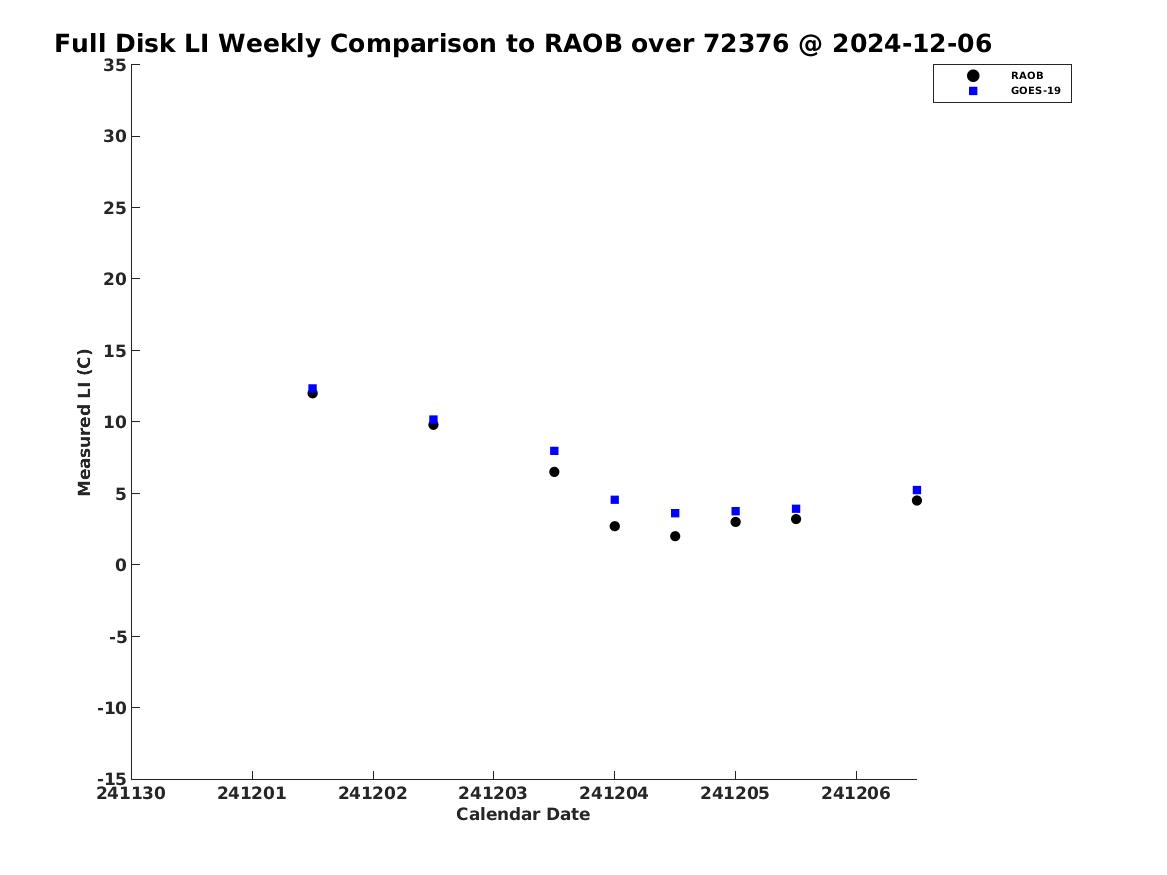 Full Disk LI Weekly Comparison to RAOB over 72376 @ 2024-12-06

RAOB
GOES-19

Measured LI (C)

35
30
25
20
15
10
5
0
-5
-10
-15

241130
241201
241202
241203
241204
241205
241206

Calendar Date